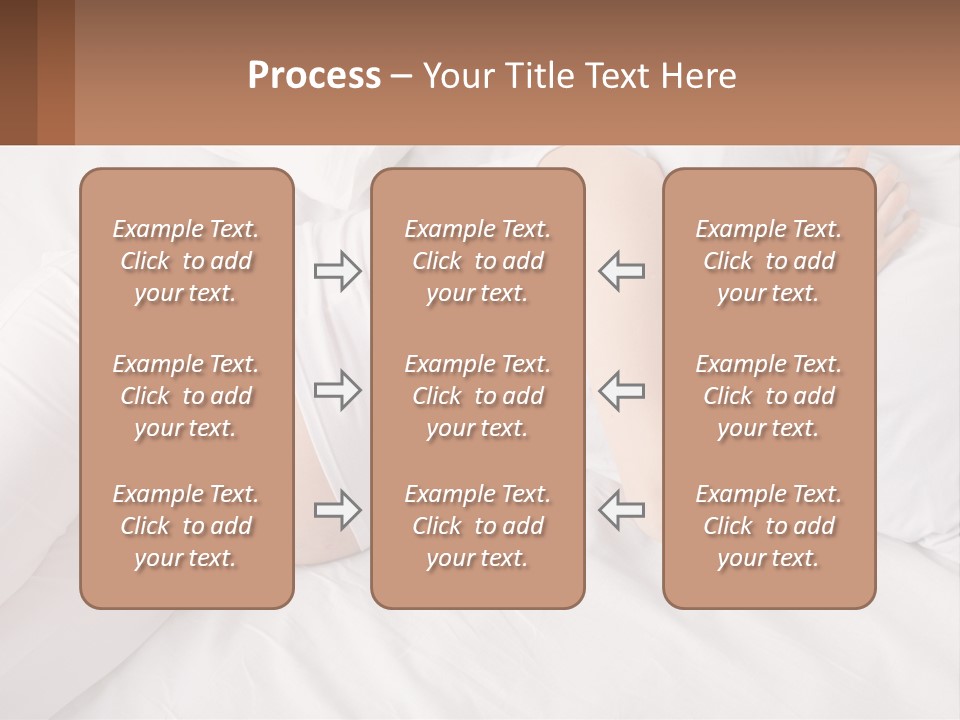 Process – Your Title Text Here

Example Text. Click to add your text.

Example Text. Click to add your text.

Example Text. Click to add your text.

Example Text. Click to add your text.

Example Text. Click to add your text.

Example Text. Click to add your text.

Example Text. Click to add your text.

Example Text. Click to add your text.

Example Text. Click to add your text.